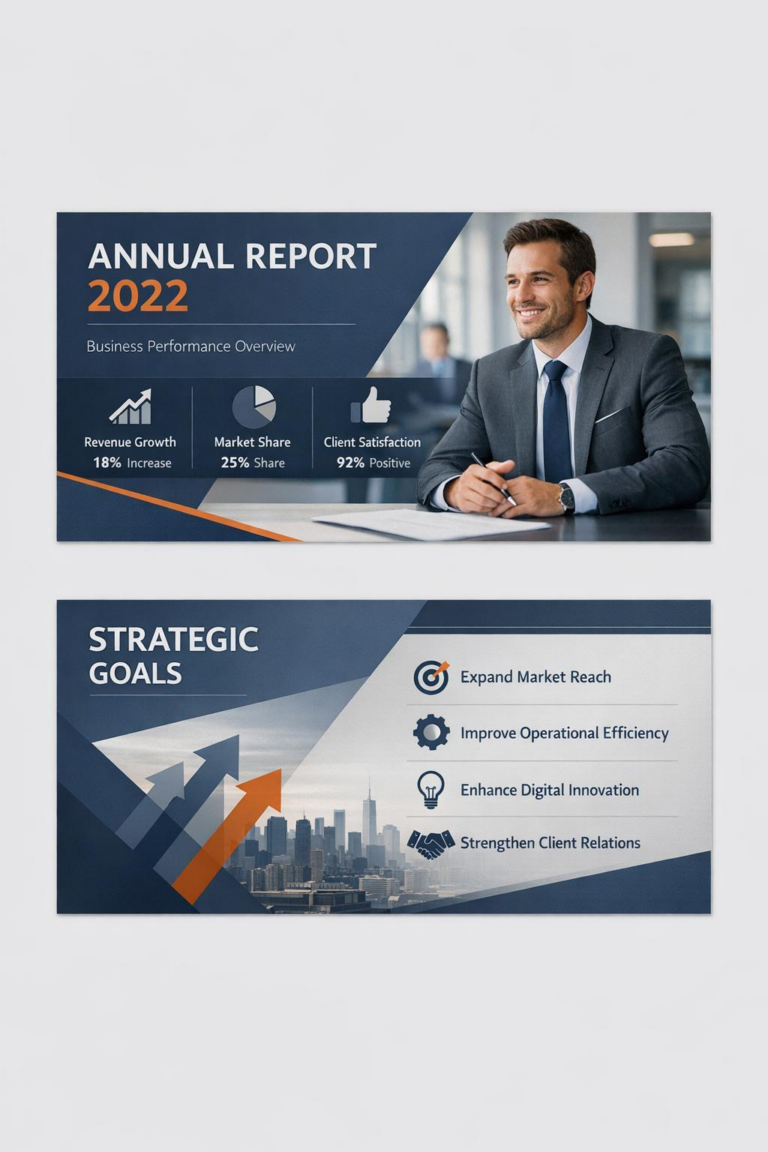 ANNUAL REPORT
2022

Business Performance Overview

Revenue Growth
18% Increase

Market Share
25% Share

Client Satisfaction
92% Positive

STRATEGIC
GOALS

Expand Market Reach

Improve Operational Efficiency

Enhance Digital Innovation

Strengthen Client Relations